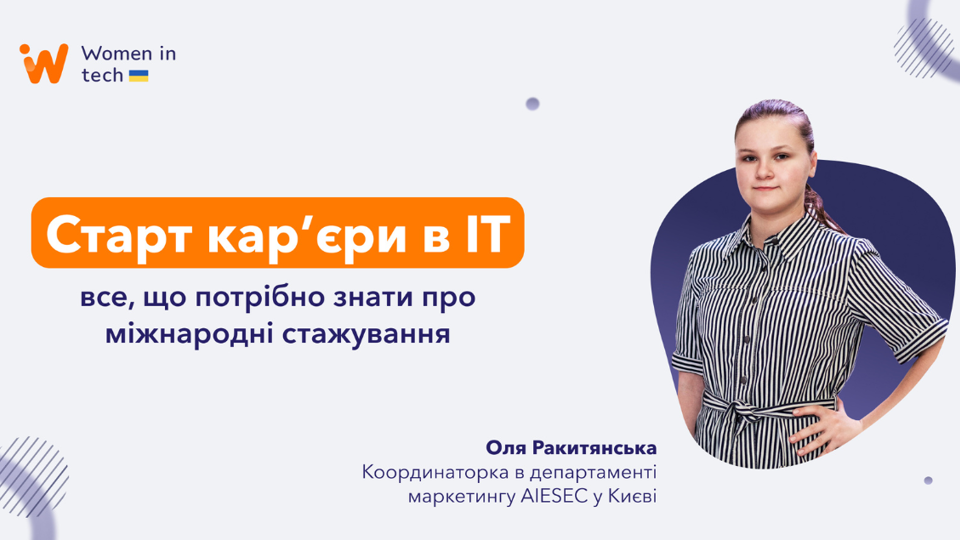 Women in tech

Старт кар’єри в IT

все, що потрібно знати про міжнародні стажування

Оля Ракитянська
Координаторка в департаменті маркетингу AIESEC у Києві